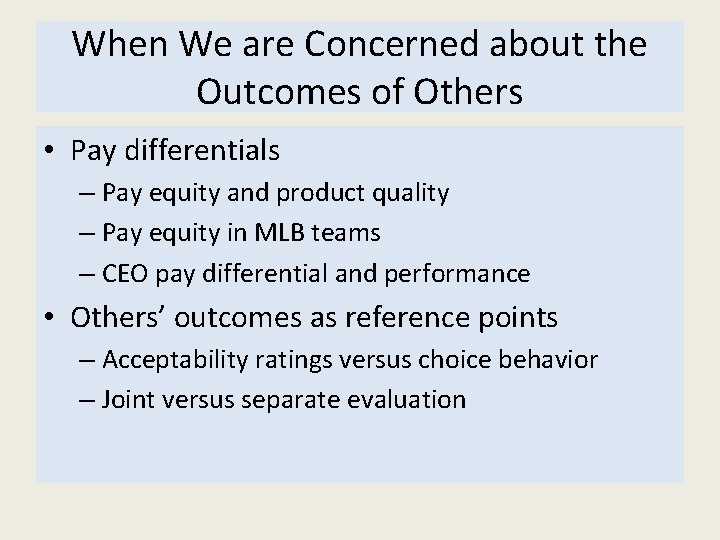 When We are Concerned about the Outcomes of Others

• Pay differentials
– Pay equity and product quality
– Pay equity in MLB teams
– CEO pay differential and performance
• Others’ outcomes as reference points
– Acceptability ratings versus choice behavior
– Joint versus separate evaluation